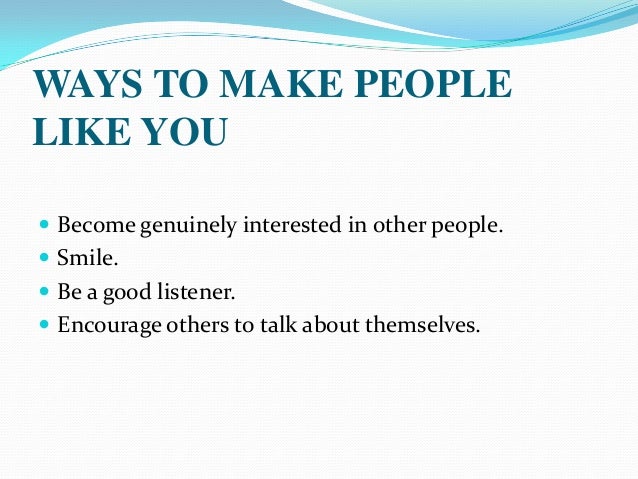 WAYS TO MAKE PEOPLE LIKE YOU

- Become genuinely interested in other people.
- Smile.
- Be a good listener.
- Encourage others to talk about themselves.